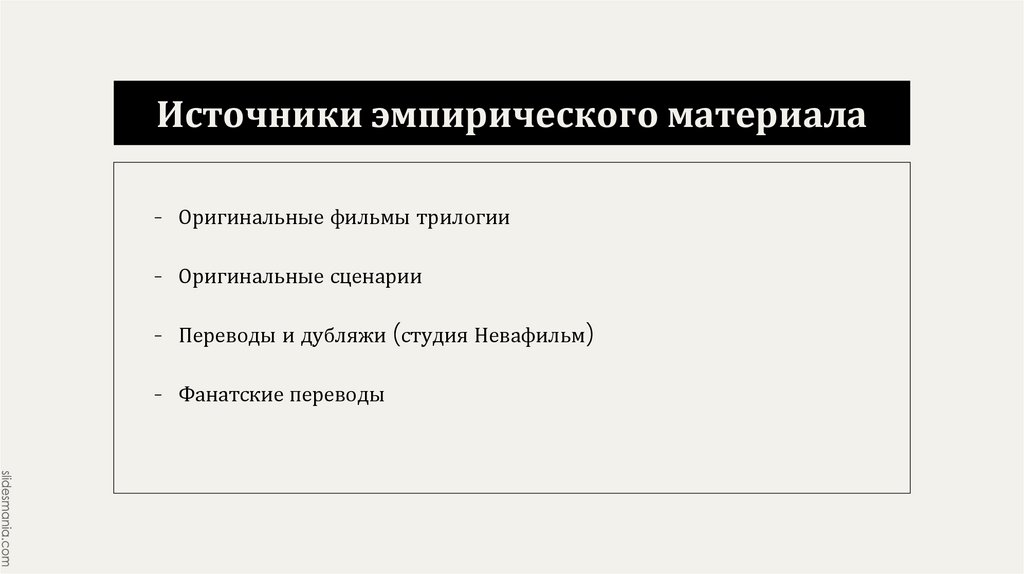 Источники эмпирического материала

- Оригинальные фильмы трилогии

- Оригинальные сценарии

- Переводы и дубляжи (студия Невафильм)

- Фанатские переводы

slidesmania.com